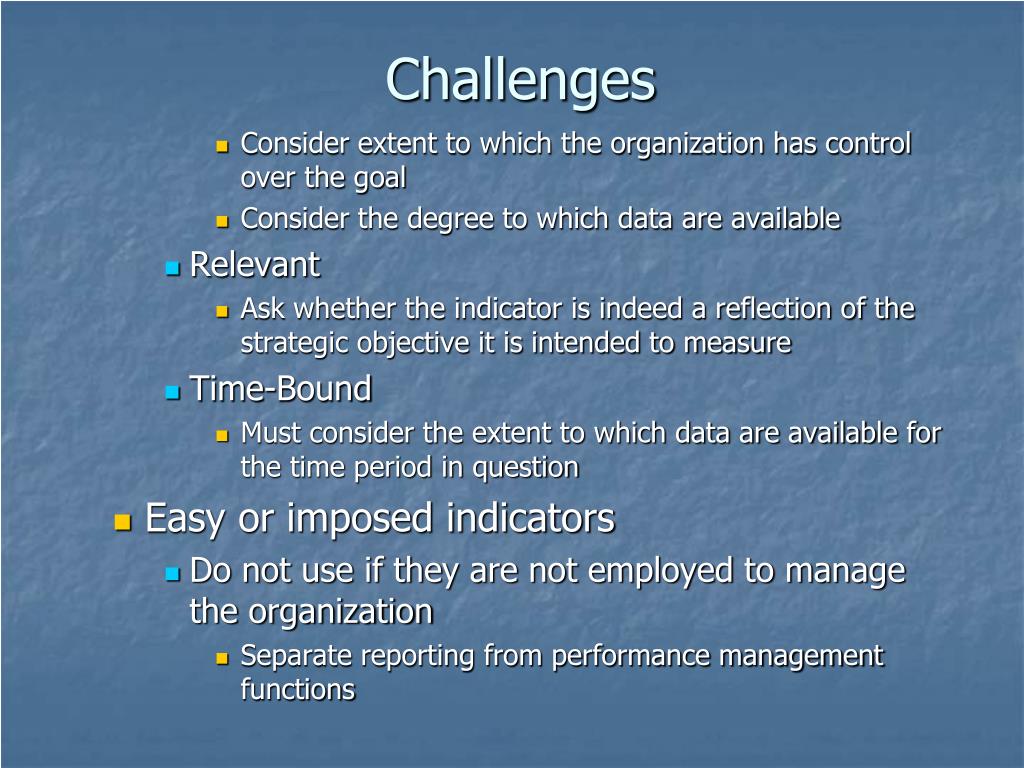 Challenges

Consider extent to which the organization has control over the goal

Consider the degree to which data are available

Relevant

Ask whether the indicator is indeed a reflection of the strategic objective it is intended to measure

Time-Bound

Must consider the extent to which data are available for the time period in question

Easy or imposed indicators

Do not use if they are not employed to manage the organization

Separate reporting from performance management functions